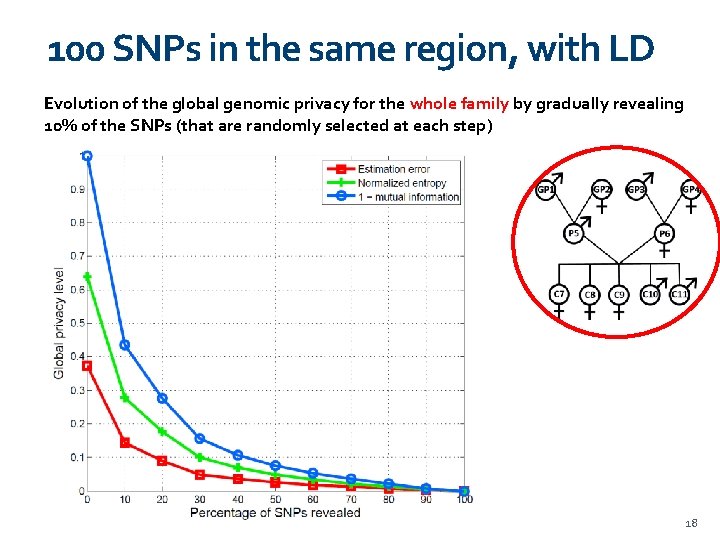 100 SNPs in the same region, with LD

Evolution of the global genomic privacy for the whole family by gradually revealing 10% of the SNPs (that are randomly selected at each step)

Estimation error
Normalized entropy
1 − mutual information

Global privacy level

0.9
0.8
0.7
0.6
0.5
0.4
0.3
0.2
0.1
0

0 10 20 30 40 50 60 70 80 90 100

Percentage of SNPs revealed

GP1 GP2 GP3 GP4
P5 P6
C7 C8 C9 C10 C11

18